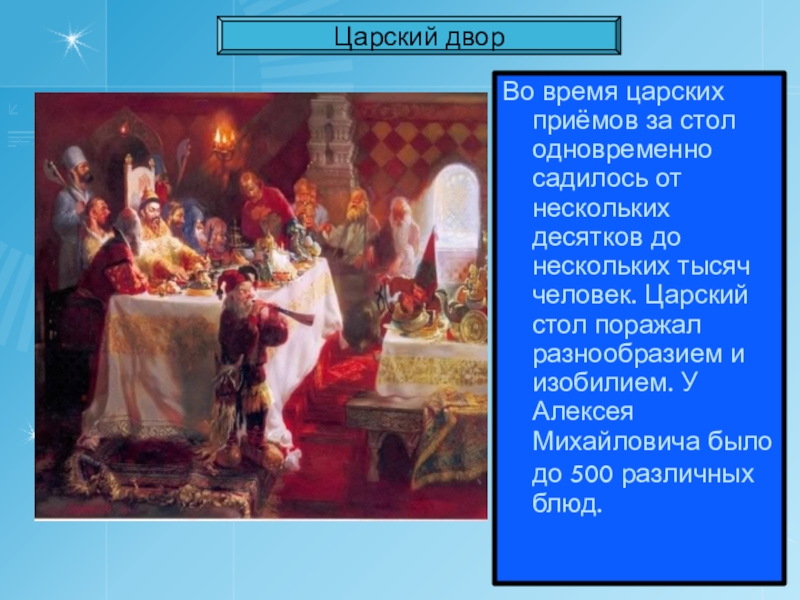 Царский двор

Во время царских приёмов за стол одновременно садилось от нескольких десятков до нескольких тысяч человек. Царский стол поражал разнообразием и изобилием. У Алексея Михайловича было до 500 различных блюд.